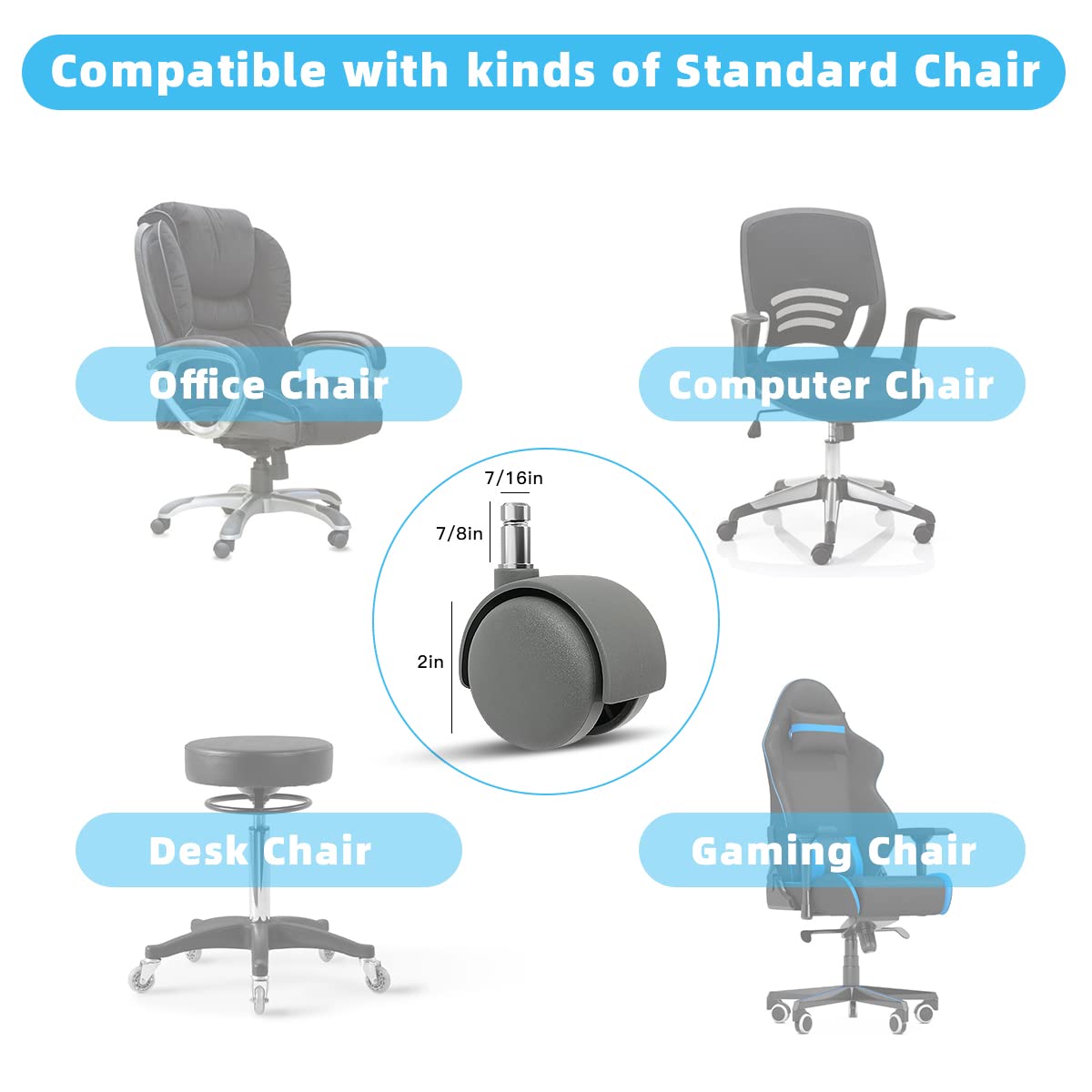 Compatible with kinds of Standard Chair

Office Chair

Computer Chair

7/16in

7/8in

2in

Desk Chair

Gaming Chair